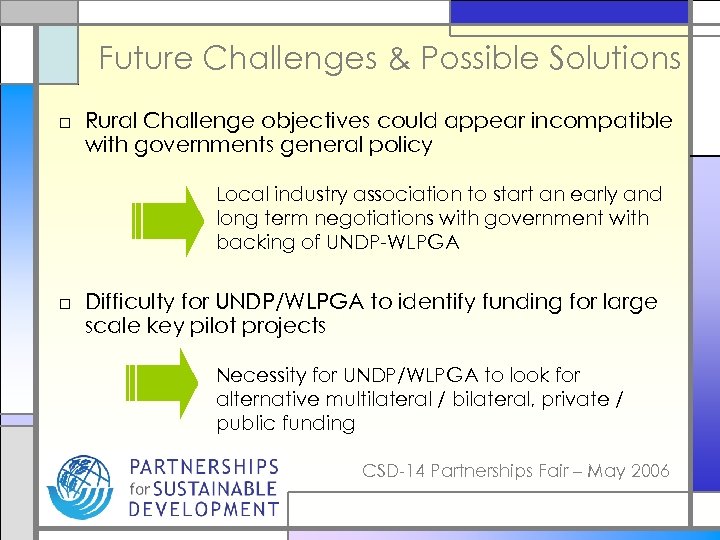 Future Challenges & Possible Solutions

□ Rural Challenge objectives could appear incompatible with governments general policy

Local industry association to start an early and long term negotiations with government with backing of UNDP-WLPGA

□ Difficulty for UNDP/WLPGA to identify funding for large scale key pilot projects

Necessity for UNDP/WLPGA to look for alternative multilateral / bilateral, private / public funding

PARTNERSHIPS for SUSTAINABLE DEVELOPMENT

CSD-14 Partnerships Fair – May 2006